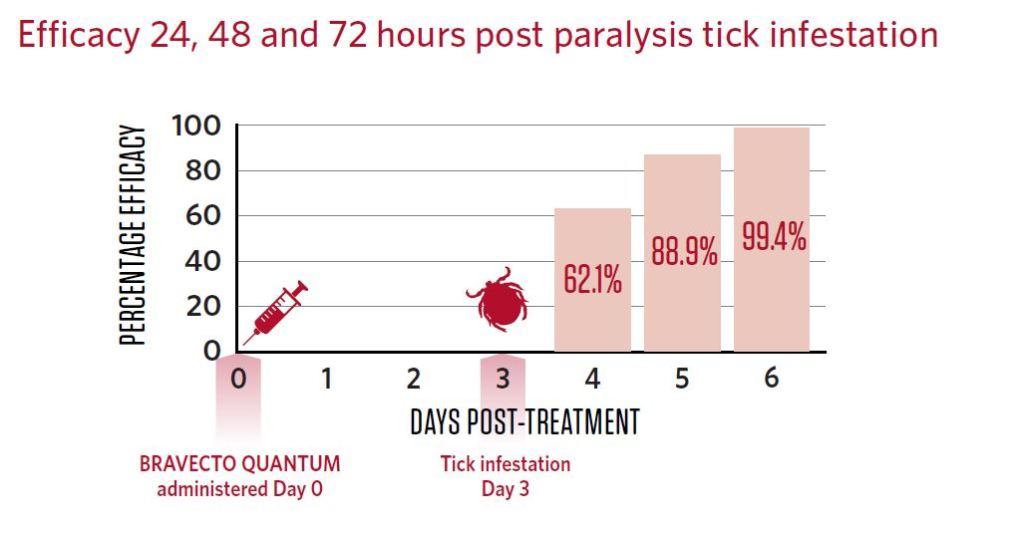 Efficacy 24, 48 and 72 hours post paralysis tick infestation

PERCENTAGE EFFICACY

100
80
60
40
20
0

62.1%
88.9%
99.4%

0 1 2 3 4 5 6

DAYS POST-TREATMENT

BRAVECTO QUANTUM administered Day 0

Tick infestation Day 3